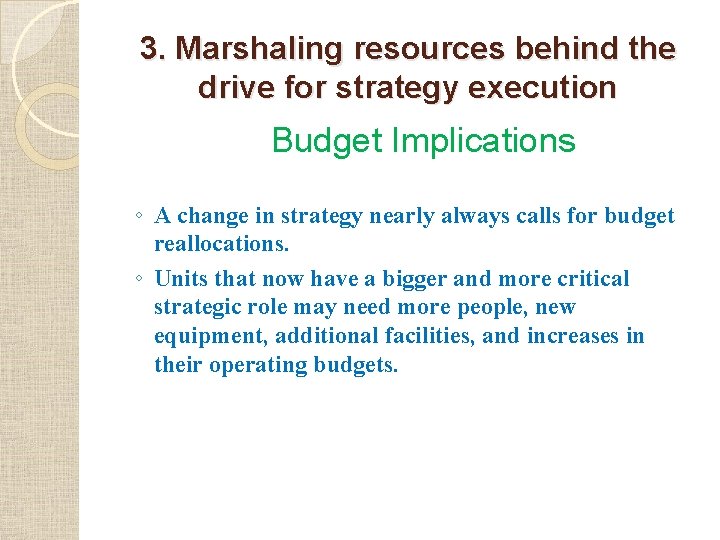 3. Marshaling resources behind the drive for strategy execution

Budget Implications

◦ A change in strategy nearly always calls for budget reallocations.

◦ Units that now have a bigger and more critical strategic role may need more people, new equipment, additional facilities, and increases in their operating budgets.